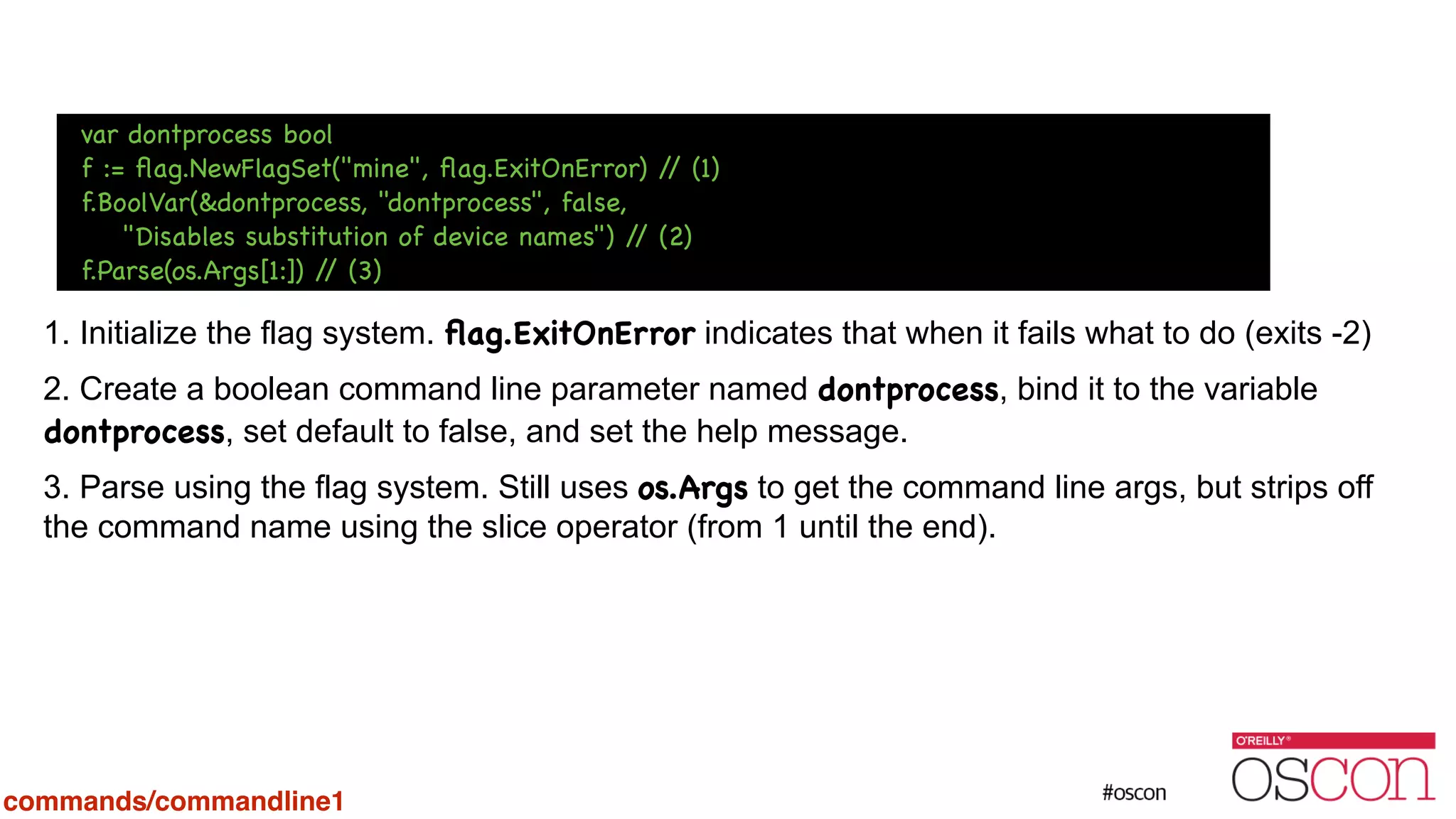 var dontprocess bool
f := flag.NewFlagSet("mine", flag.ExitOnError) // (1)
f.BoolVar(&dontprocess, "dontprocess", false,
    "Disables substitution of device names") // (2)
f.Parse(os.Args[1:]) // (3)

1. Initialize the flag system. flag.ExitOnError indicates that when it fails what to do (exits -2)

2. Create a boolean command line parameter named dontprocess, bind it to the variable dontprocess, set default to false, and set the help message.

3. Parse using the flag system. Still uses os.Args to get the command line args, but strips off the command name using the slice operator (from 1 until the end).

commands/commandline1

#oscon

O'REILLY®
OSCON